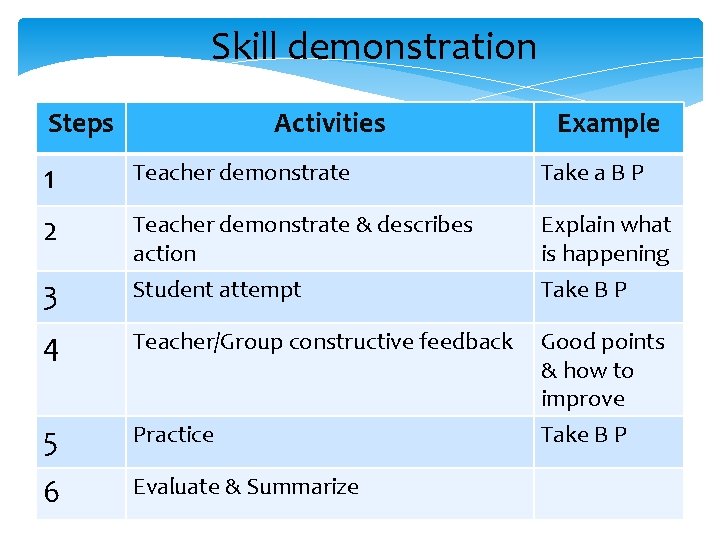 Skill demonstration

| Steps | Activities | Example |
|---|---|---|
| 1 | Teacher demonstrate | Take a B P |
| 2 | Teacher demonstrate & describes action | Explain what is happening |
| 3 | Student attempt | Take B P |
| 4 | Teacher/Group constructive feedback | Good points & how to improve |
| 5 | Practice | Take B P |
| 6 | Evaluate & Summarize | |